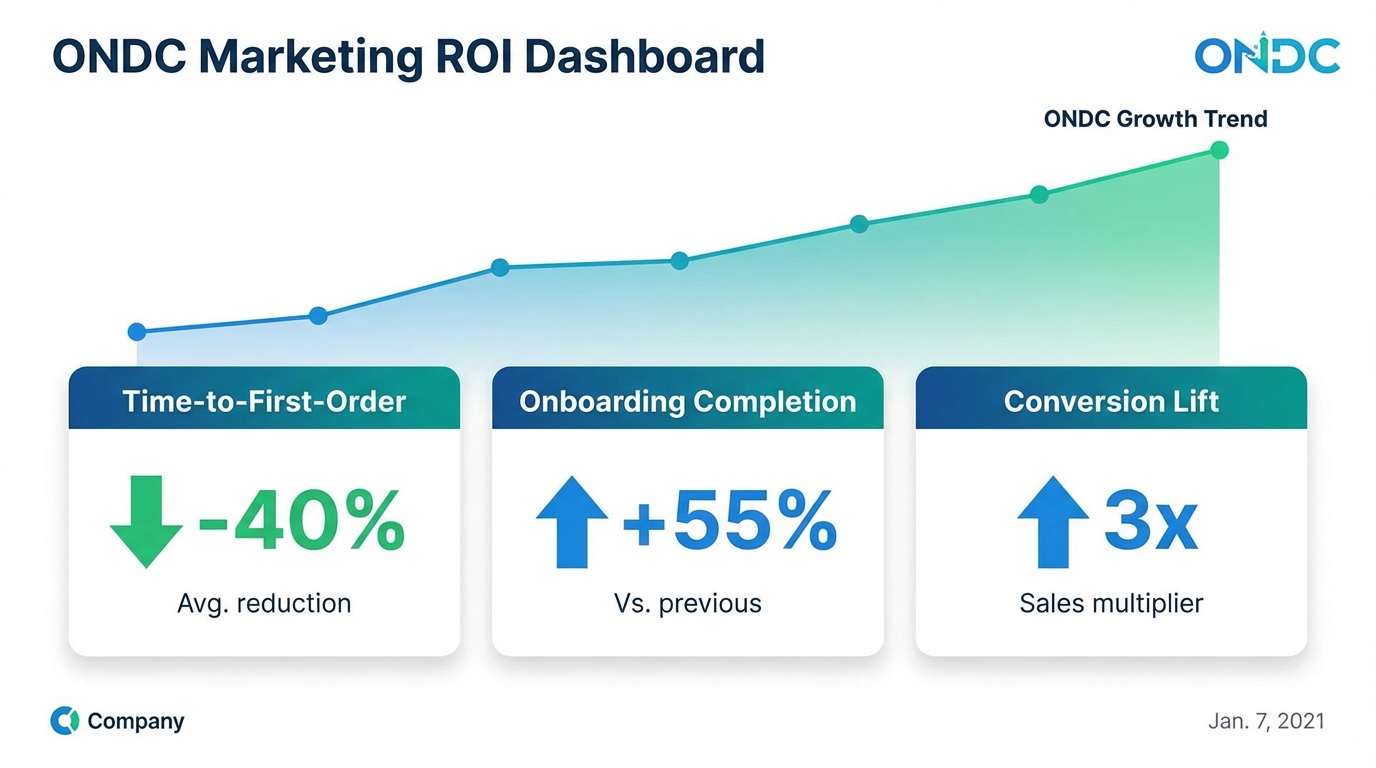 ONDC Marketing ROI Dashboard

ONDC

ONDC Growth Trend

Time-to-First-Order

-40%

Avg. reduction

Onboarding Completion

+55%

Vs. previous

Conversion Lift

3x

Sales multiplier

Company

Jan. 7, 2021